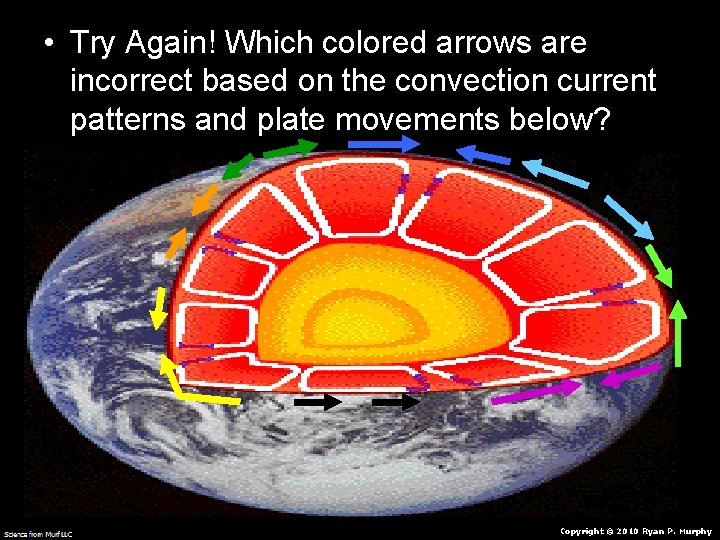 • Try Again! Which colored arrows are incorrect based on the convection current patterns and plate movements below?

Science from Murf LLC

Copyright © 2010 Ryan P. Murphy